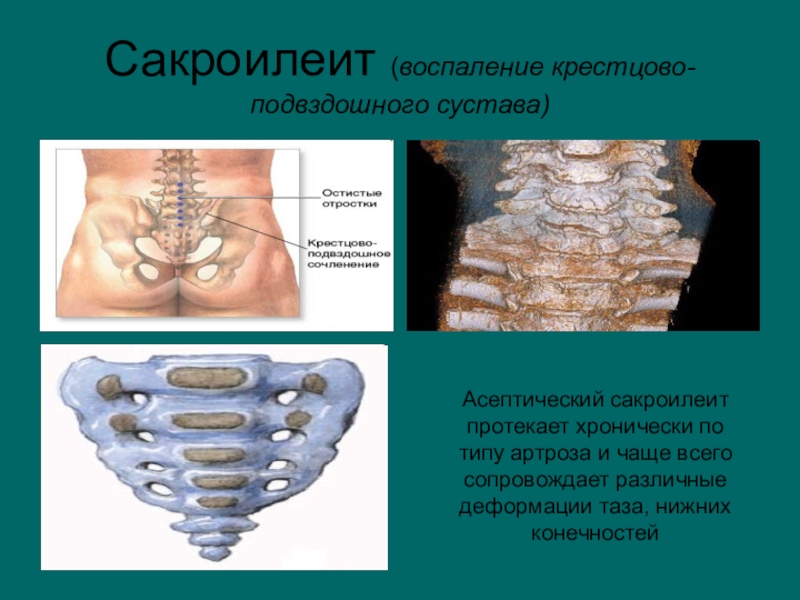 Сакроилеит (воспаление крестцово-подвздошного сустава)

Остистые отростки

Крестцово-подвздошное сочленение

Асептический сакроилеит протекает хронически по типу артроза и чаще всего сопровождает различные деформации таза, нижних конечностей